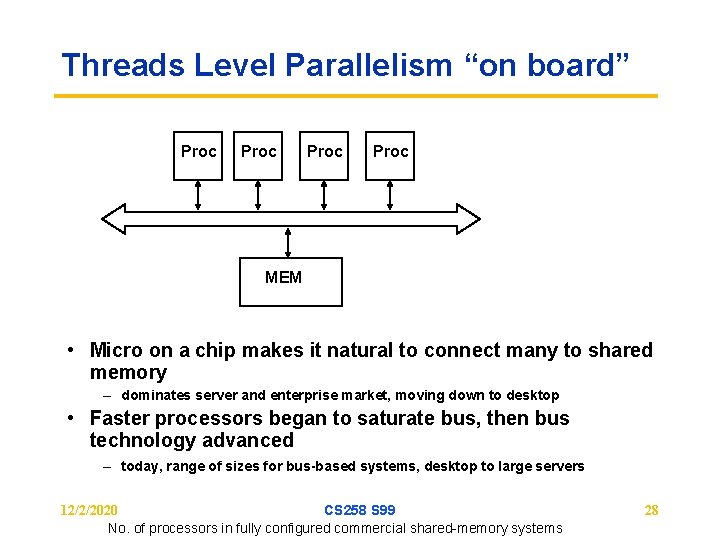 Threads Level Parallelism “on board”

Proc Proc Proc Proc

MEM

• Micro on a chip makes it natural to connect many to shared memory
– dominates server and enterprise market, moving down to desktop
• Faster processors began to saturate bus, then bus technology advanced
– today, range of sizes for bus-based systems, desktop to large servers

12/2/2020 CS258 S99 28

No. of processors in fully configured commercial shared-memory systems